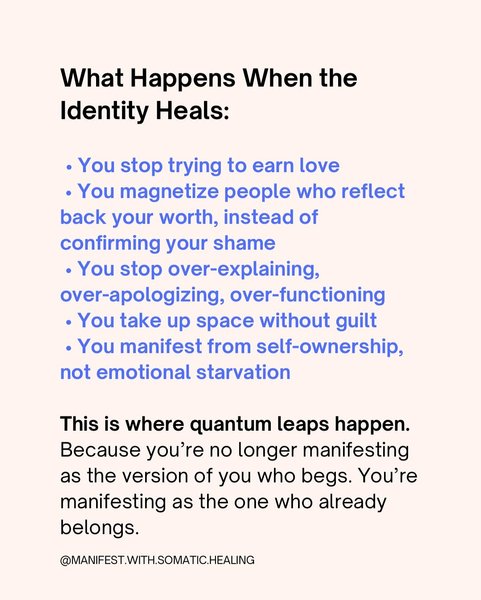 What Happens When the Identity Heals:

• You stop trying to earn love
• You magnetize people who reflect back your worth, instead of confirming your shame
• You stop over-explaining, over-apologizing, over-functioning
• You take up space without guilt
• You manifest from self-ownership, not emotional starvation

This is where quantum leaps happen. Because you're no longer manifesting as the version of you who begs. You're manifesting as the one who already belongs.

@MANIFEST.WITH.SOMATIC.HEALING